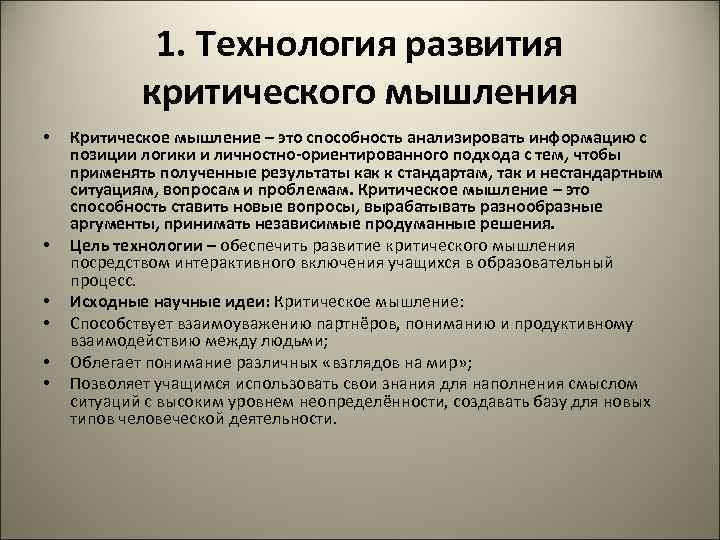 1. Технология развития критического мышления

• Критическое мышление – это способность анализировать информацию с позиции логики и личностно-ориентированного подхода с тем, чтобы применять полученные результаты как к стандартам, так и нестандартным ситуациям, вопросам и проблемам. Критическое мышление – это способность ставить новые вопросы, вырабатывать разнообразные аргументы, принимать независимые продуманные решения.
• Цель технологии – обеспечить развитие критического мышления посредством интерактивного включения учащихся в образовательный процесс.
• Исходные научные идеи: Критическое мышление:
• Способствует взаимоуважению партнёров, пониманию и продуктивному взаимодействию между людьми;
• Облегает понимание различных «взглядов на мир»;
• Позволяет учащимся использовать свои знания для наполнения смыслом ситуаций с высоким уровнем неопределённости, создавать базу для новых типов человеческой деятельности.